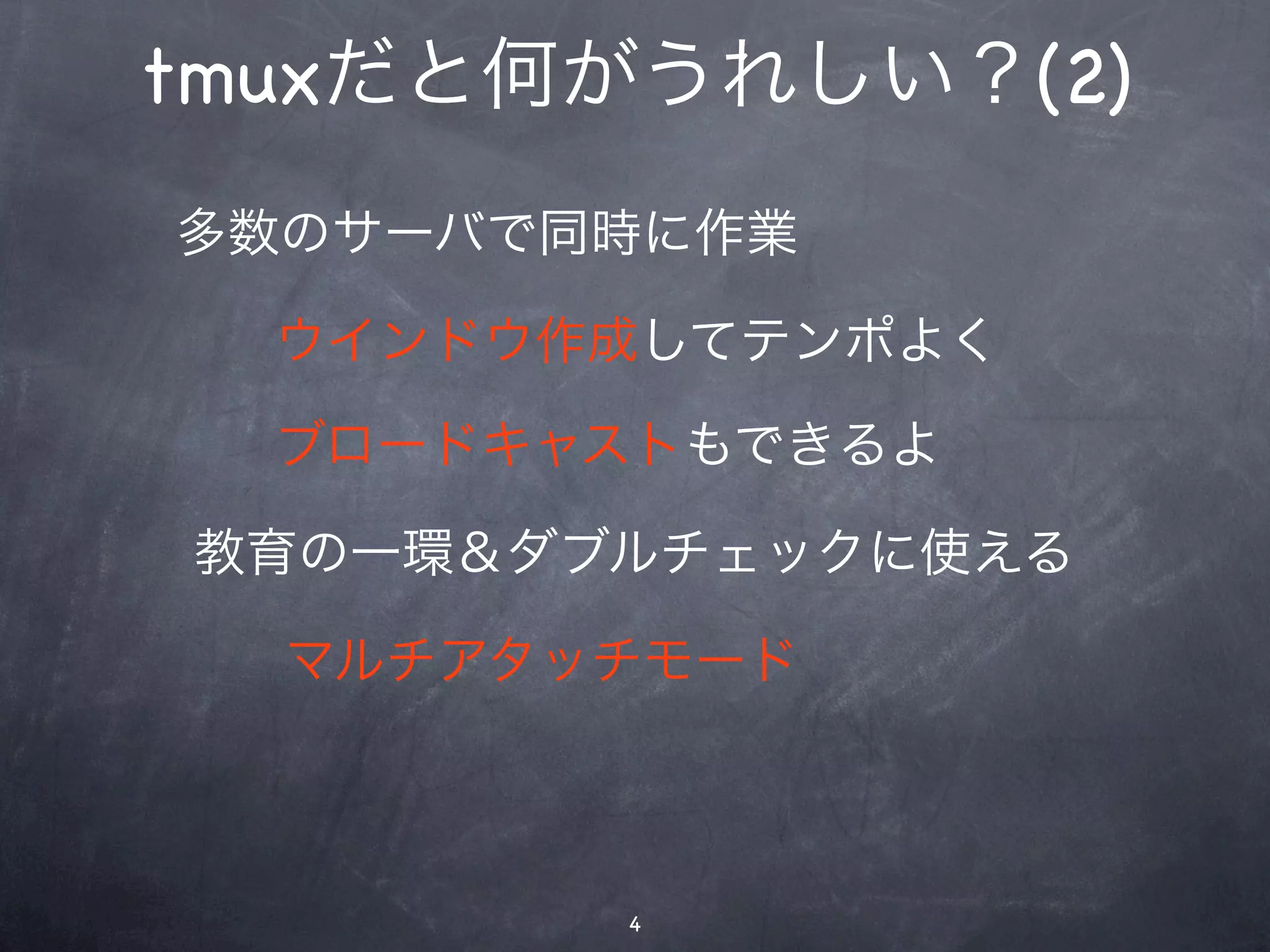 tmuxだと何がうれしい？(2)

多数のサーバで同時に作業

ウインドウ作成してテンポよく

ブロードキャストもできるよ

教育の一環＆ダブルチェックに使える

マルチアタッチモード

4